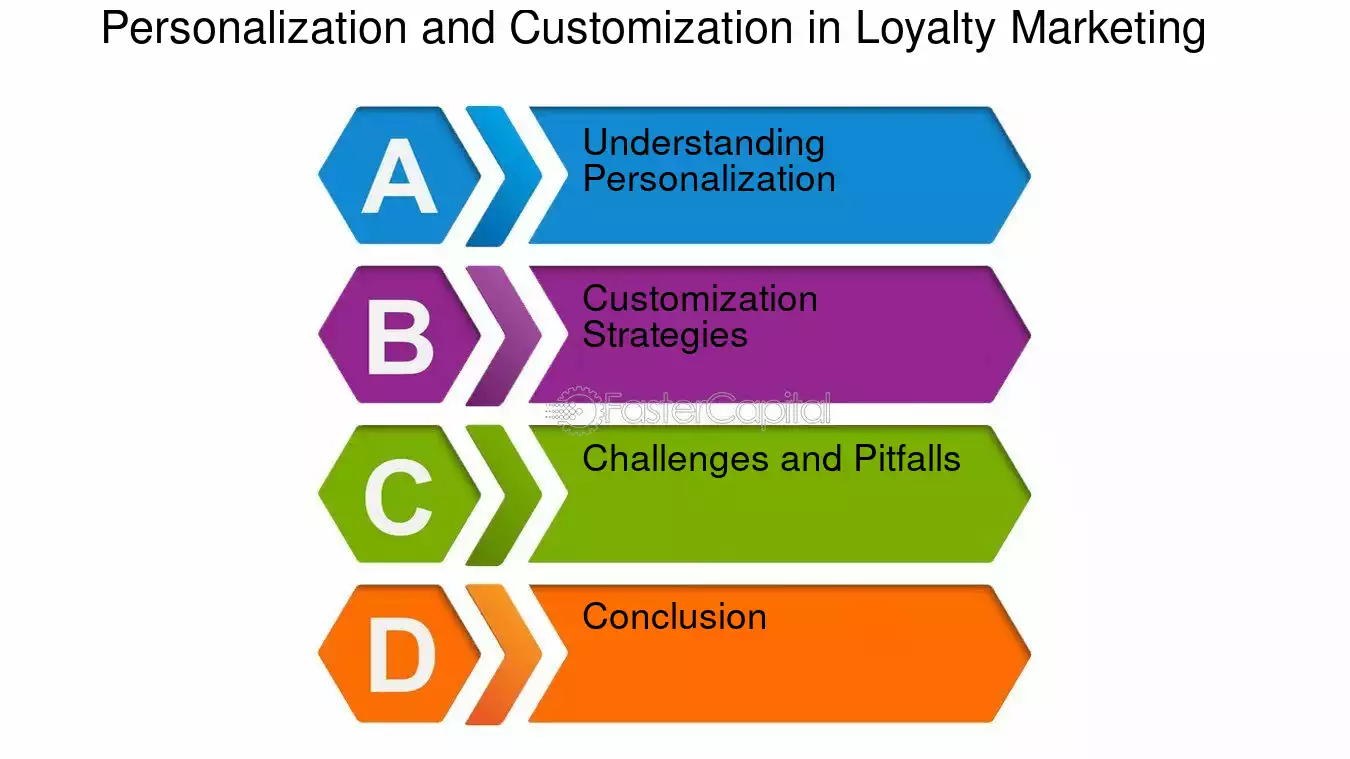 Personalization and Customization in Loyalty Marketing

A

Understanding Personalization

B

Customization Strategies

C

Challenges and Pitfalls

D

Conclusion

FasterCapital